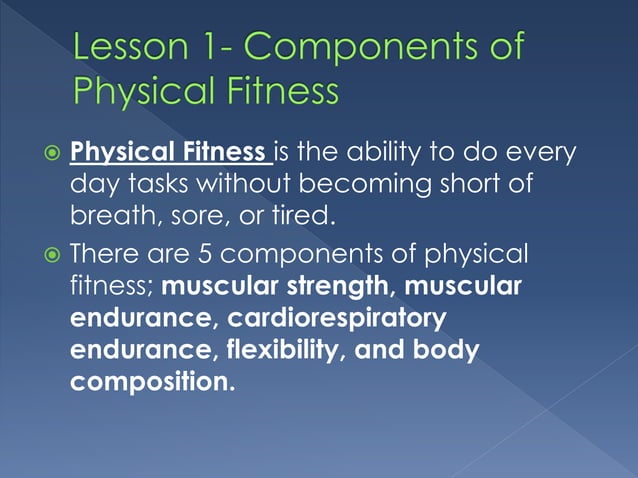 Lesson 1- Components of Physical Fitness

Physical Fitness is the ability to do every day tasks without becoming short of breath, sore, or tired.

There are 5 components of physical fitness; muscular strength, muscular endurance, cardiorespiratory endurance, flexibility, and body composition.